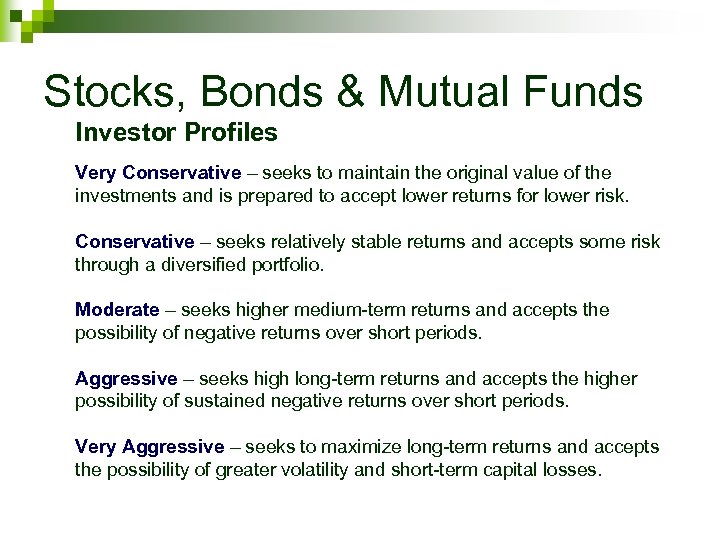 Stocks, Bonds & Mutual Funds

Investor Profiles

Very Conservative – seeks to maintain the original value of the investments and is prepared to accept lower returns for lower risk.

Conservative – seeks relatively stable returns and accepts some risk through a diversified portfolio.

Moderate – seeks higher medium-term returns and accepts the possibility of negative returns over short periods.

Aggressive – seeks high long-term returns and accepts the higher possibility of sustained negative returns over short periods.

Very Aggressive – seeks to maximize long-term returns and accepts the possibility of greater volatility and short-term capital losses.